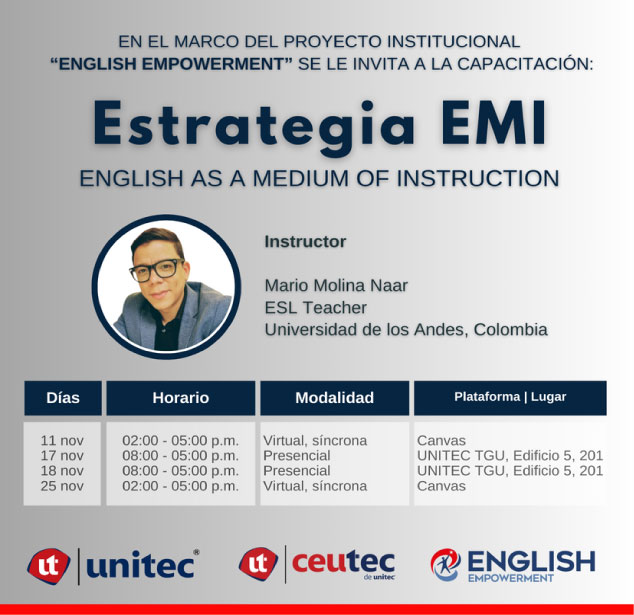 EN EL MARCO DEL PROYECTO INSTITUCIONAL
"ENGLISH EMPOWERMENT" SE LE INVITA A LA CAPACITACIÓN:

Estrategia EMI

ENGLISH AS A MEDIUM OF INSTRUCTION

Instructor

Mario Molina Naar
ESL Teacher
Universidad de los Andes, Colombia

| Días | Horario | Modalidad | Plataforma \| Lugar |
|---|---|---|---|
| 11 nov | 02:00 - 05:00 p.m. | Virtual, síncrona | Canvas |
| 17 nov | 08:00 - 05:00 p.m. | Presencial | UNITEC TGU, Edificio 5, 201 |
| 18 nov | 08:00 - 05:00 p.m. | Presencial | UNITEC TGU, Edificio 5, 201 |
| 25 nov | 02:00 - 05:00 p.m. | Virtual, síncrona | Canvas |

ut unitec®   ut ceutec de unitec   ENGLISH EMPOWERMENT